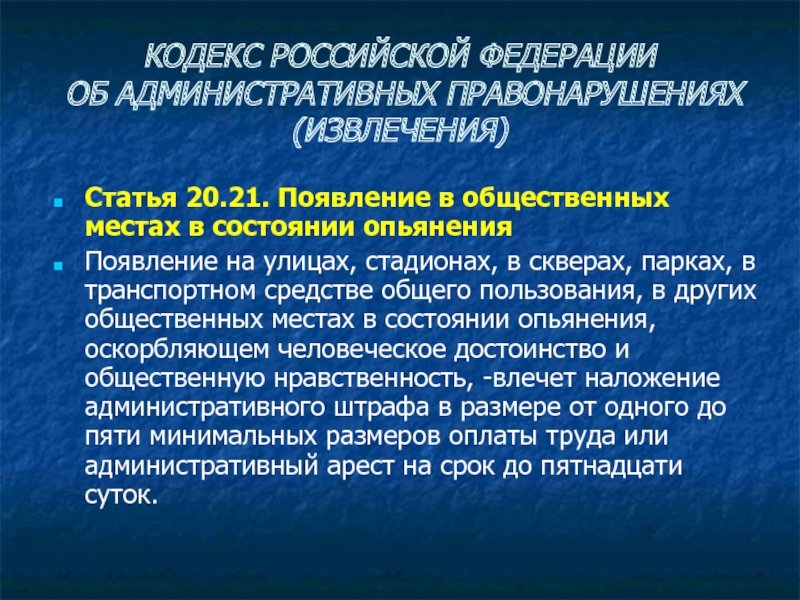 КОДЕКС РОССИЙСКОЙ ФЕДЕРАЦИИ
ОБ АДМИНИСТРАТИВНЫХ ПРАВОНАРУШЕНИЯХ
(ИЗВЛЕЧЕНИЯ)

Статья 20.21. Появление в общественных местах в состоянии опьянения

Появление на улицах, стадионах, в скверах, парках, в транспортном средстве общего пользования, в других общественных местах в состоянии опьянения, оскорбляющем человеческое достоинство и общественную нравственность, -влечет наложение административного штрафа в размере от одного до пяти минимальных размеров оплаты труда или административный арест на срок до пятнадцати суток.